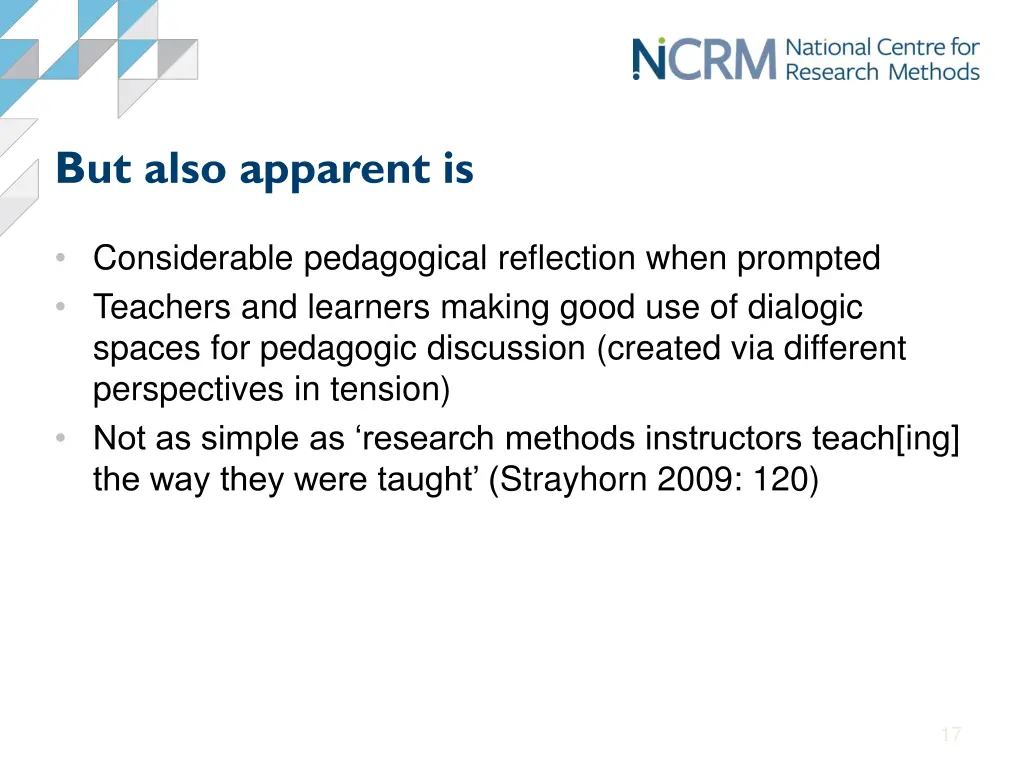 NCRM National Centre for Research Methods

But also apparent is

• Considerable pedagogical reflection when prompted
• Teachers and learners making good use of dialogic spaces for pedagogic discussion (created via different perspectives in tension)
• Not as simple as ‘research methods instructors teach[ing] the way they were taught’ (Strayhorn 2009: 120)

17